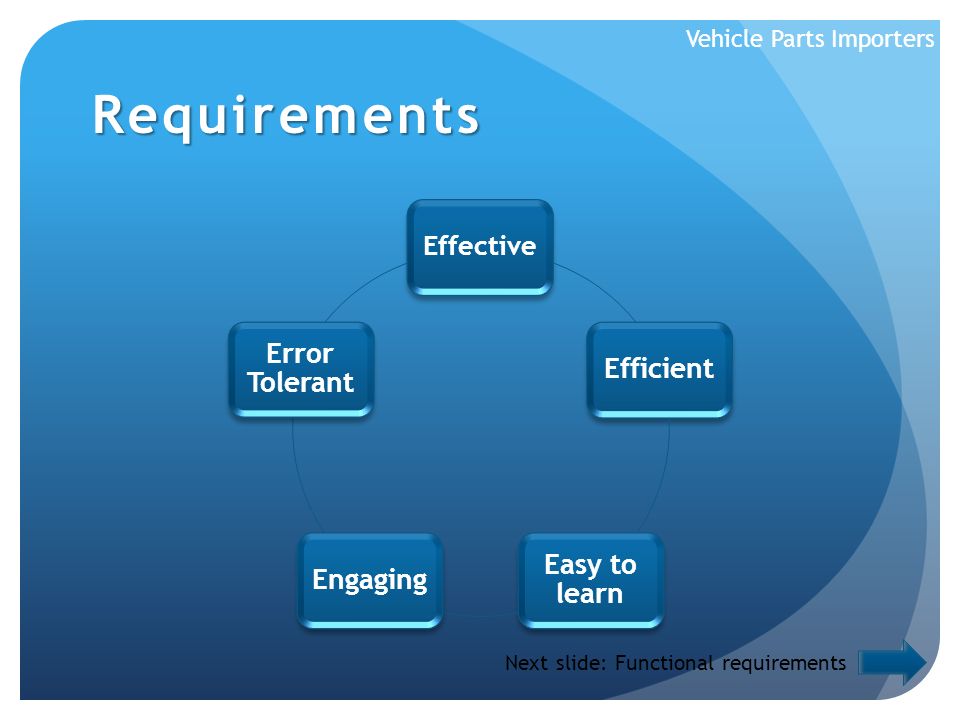 Vehicle Parts Importers

Requirements

Effective

Efficient

Easy to learn

Engaging

Error Tolerant

Next slide: Functional requirements